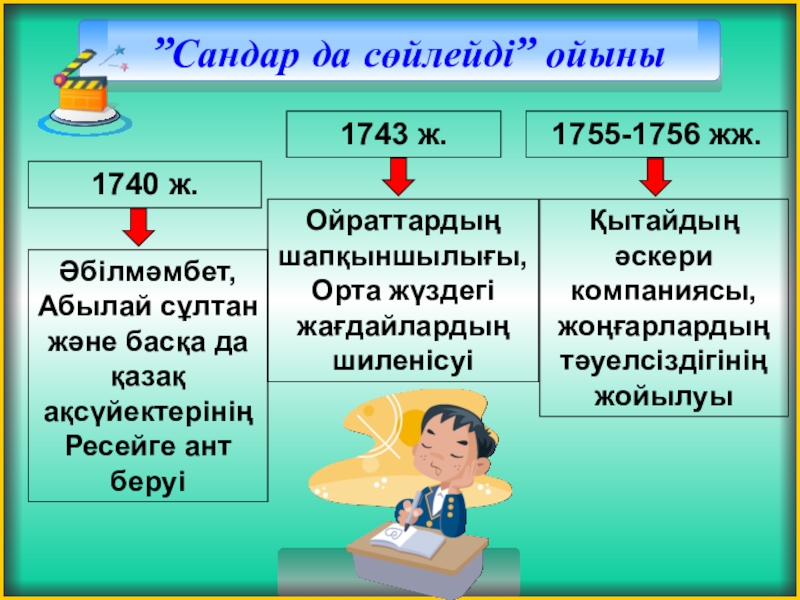 ”Сандар да сөйлейді” ойыны

1740 ж.

Әбілмәмбет, Абылай сұлтан және басқа да қазақ ақсүйектерінің Ресейге ант беруі

1743 ж.

Ойраттардың шапқыншылығы, Орта жүздегі жағдайлардың шиленісуі

1755-1756 жж.

Қытайдың әскери компаниясы, жоңғарлардың тәуелсіздігінің жойылуы